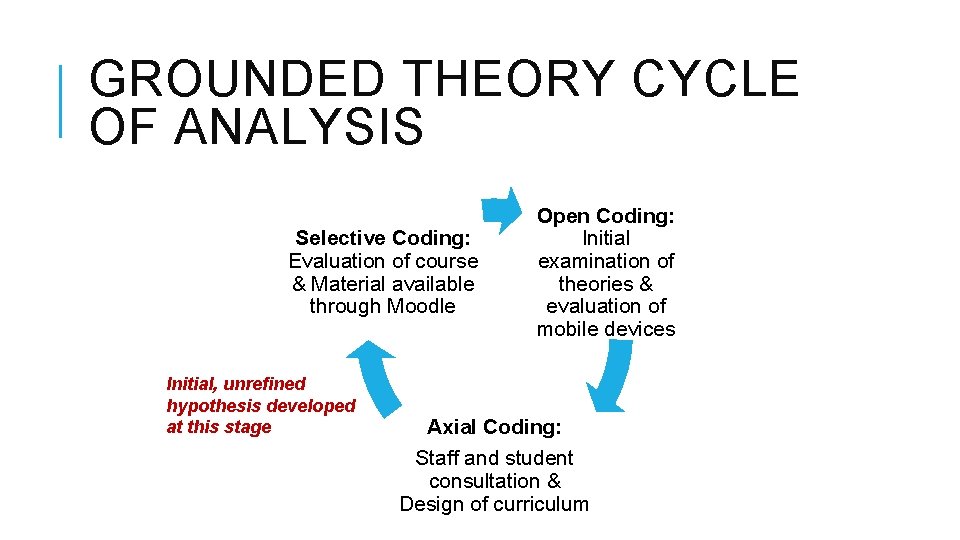 GROUNDED THEORY CYCLE OF ANALYSIS

Selective Coding:
Evaluation of course & Material available through Moodle

Open Coding:
Initial examination of theories & evaluation of mobile devices

Initial, unrefined hypothesis developed at this stage

Axial Coding:
Staff and student consultation & Design of curriculum